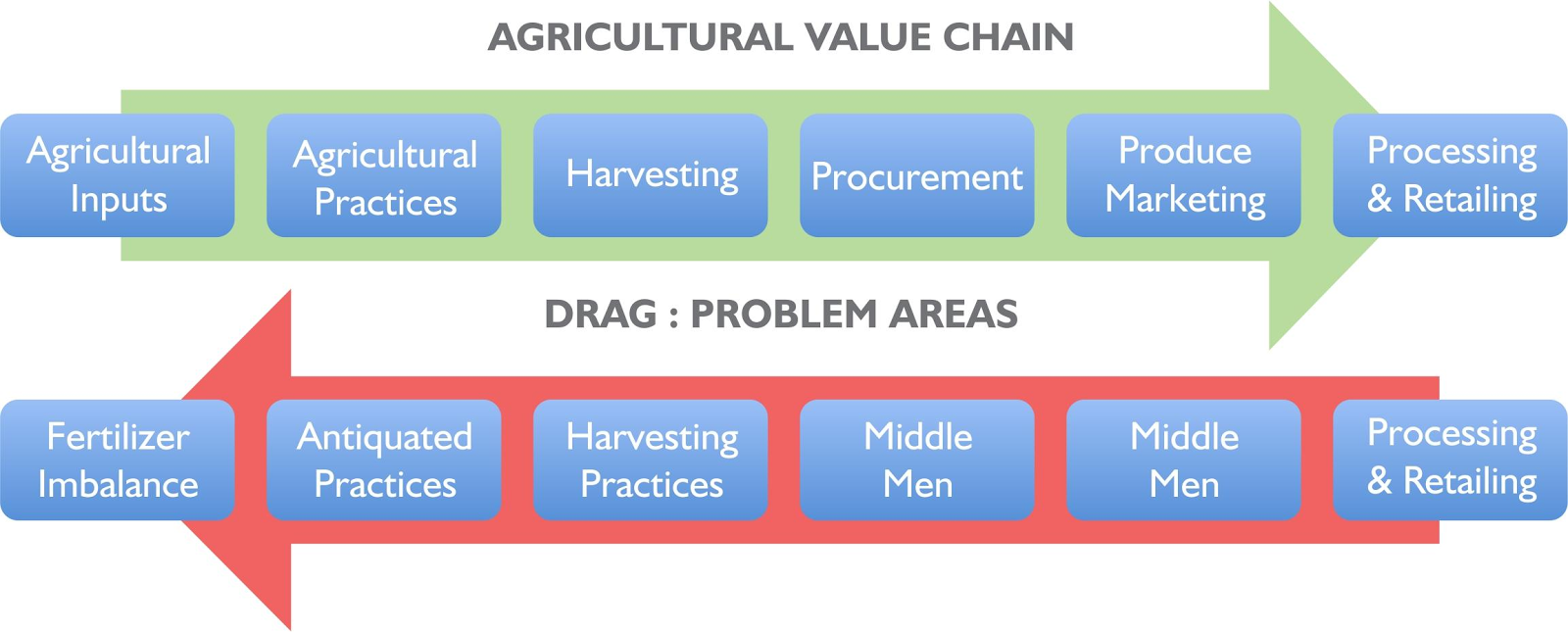 AGRICULTURAL VALUE CHAIN

Agricultural Inputs

Agricultural Practices

Harvesting

Procurement

Produce Marketing

Processing & Retailing

DRAG : PROBLEM AREAS

Fertilizer Imbalance

Antiquated Practices

Harvesting Practices

Middle Men

Middle Men

Processing & Retailing